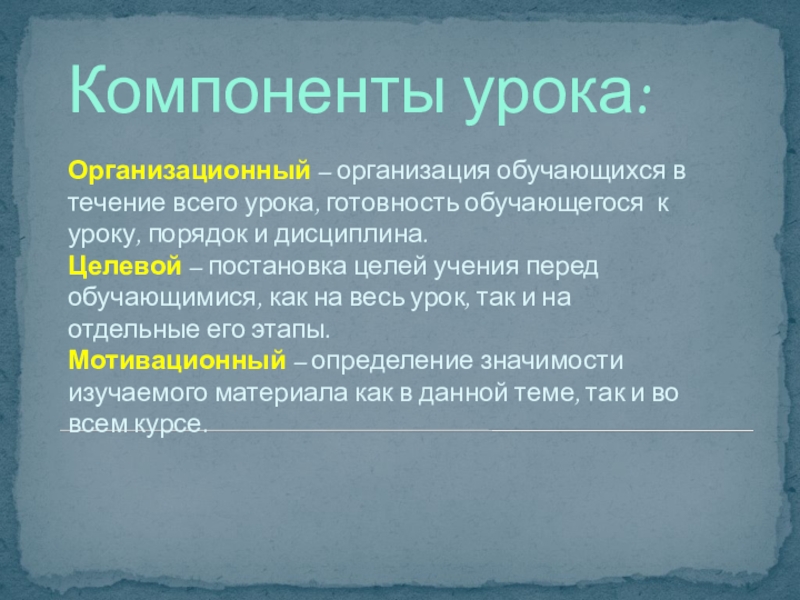 Компоненты урока:

Организационный – организация обучающихся в течение всего урока, готовность обучающегося к уроку, порядок и дисциплина.
Целевой – постановка целей учения перед обучающимися, как на весь урок, так и на отдельные его этапы.
Мотивационный – определение значимости изучаемого материала как в данной теме, так и во всем курсе.